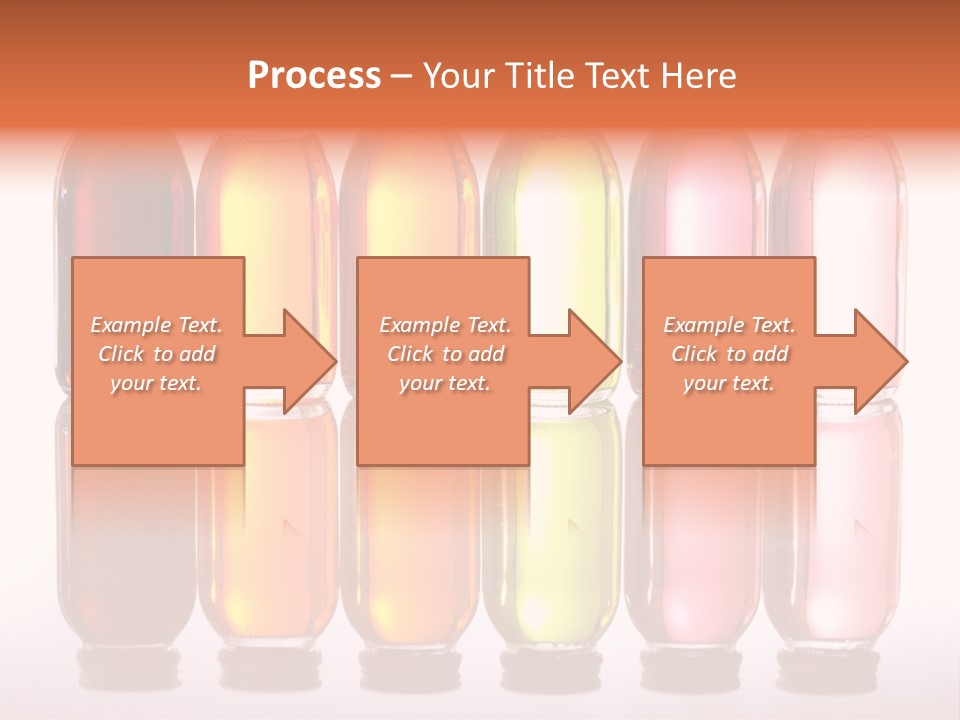 Process – Your Title Text Here

Example Text. Click to add your text.

Example Text. Click to add your text.

Example Text. Click to add your text.